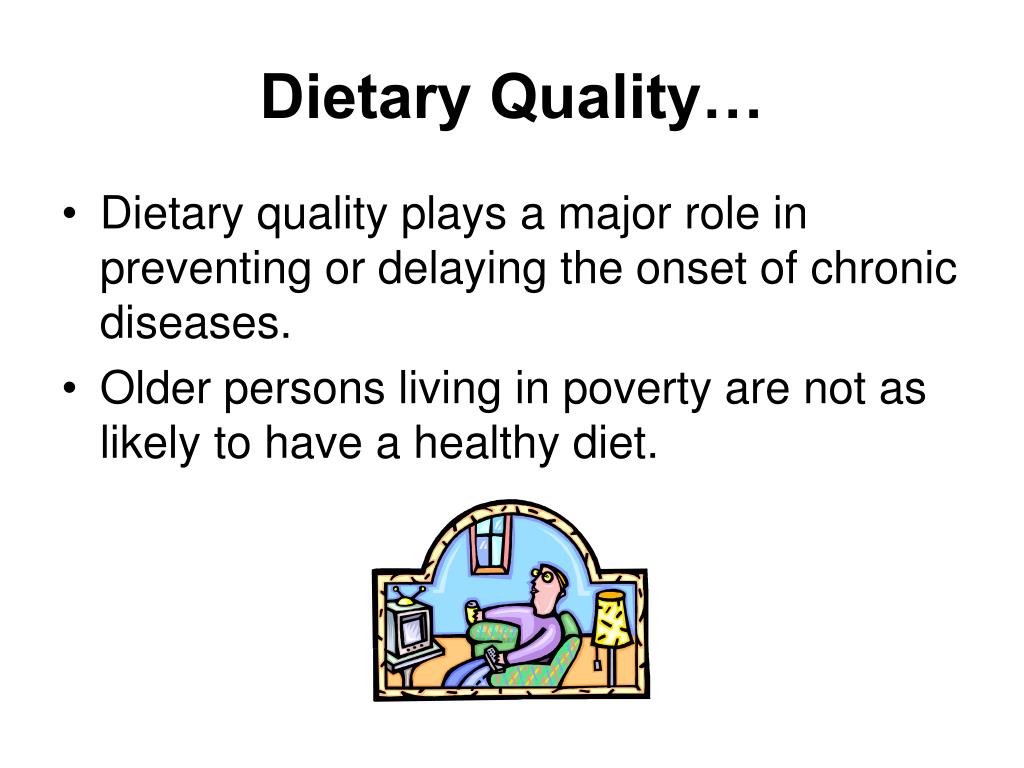 Dietary Quality…

• Dietary quality plays a major role in preventing or delaying the onset of chronic diseases.
• Older persons living in poverty are not as likely to have a healthy diet.